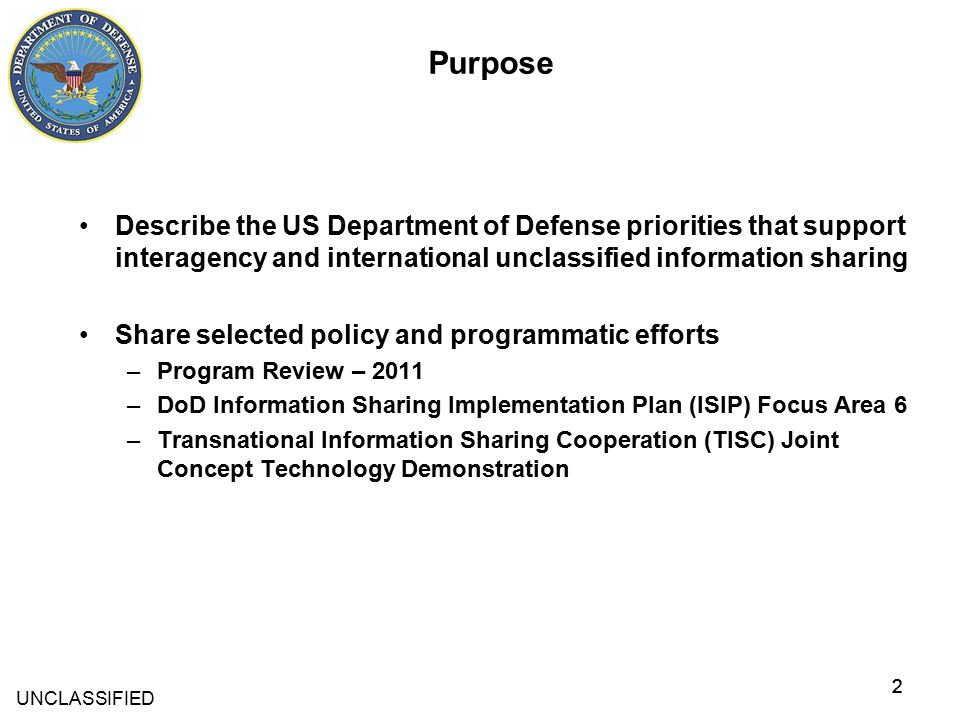 DEPARTMENT OF DEFENSE
UNITED STATES OF AMERICA

Purpose

• Describe the US Department of Defense priorities that support interagency and international unclassified information sharing

• Share selected policy and programmatic efforts
– Program Review – 2011
– DoD Information Sharing Implementation Plan (ISIP) Focus Area 6
– Transnational Information Sharing Cooperation (TISC) Joint Concept Technology Demonstration

UNCLASSIFIED

2